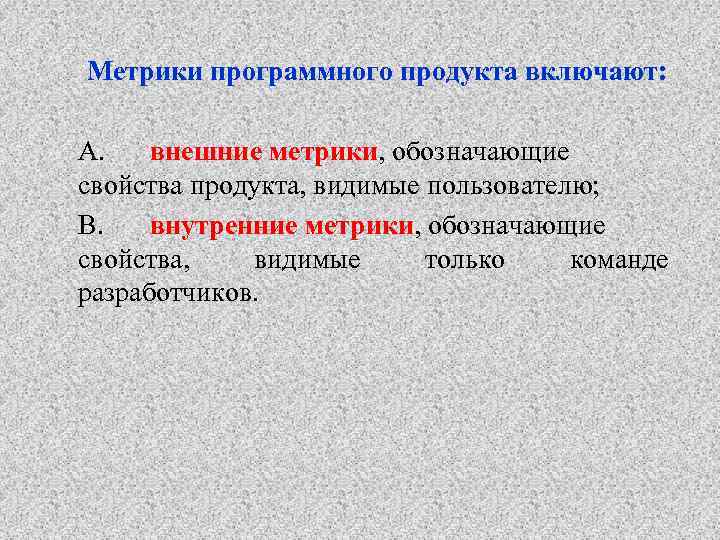 Метрики программного продукта включают:

A. внешние метрики, обозначающие свойства продукта, видимые пользователю;

B. внутренние метрики, обозначающие свойства, видимые только команде разработчиков.